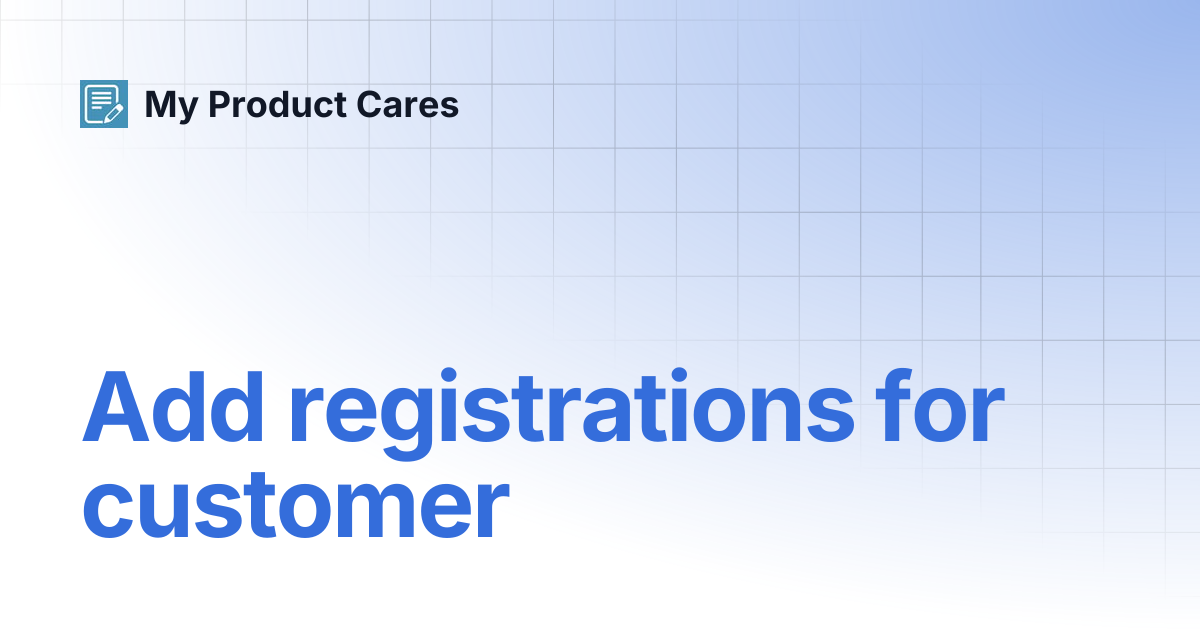 My Product Cares

Add registrations for customer